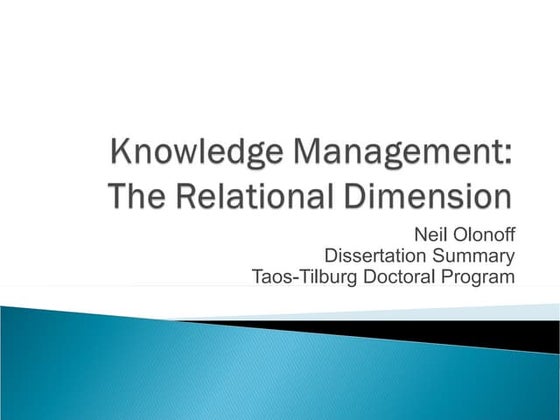 Knowledge Management:
The Relational Dimension

Neil Olonoff
Dissertation Summary
Taos-Tilburg Doctoral Program